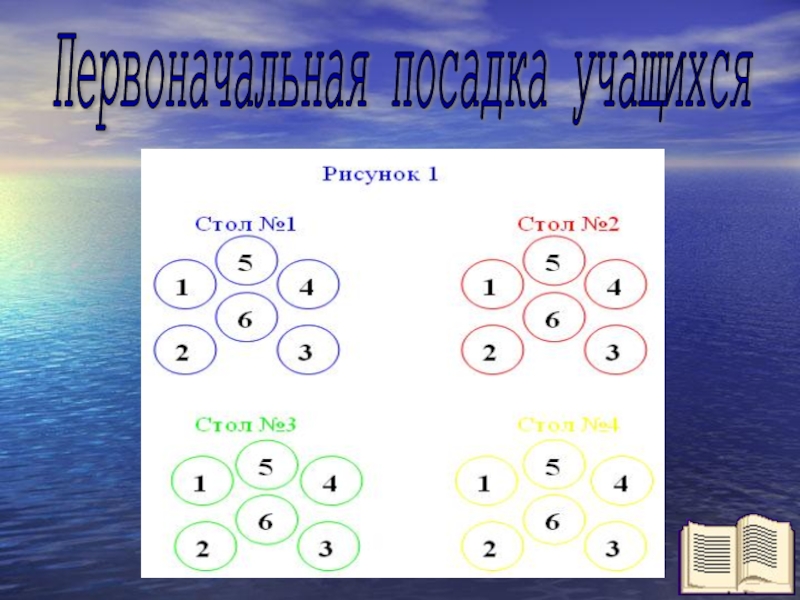 Первоначальная посадка учащихся

Рисунок 1

Стол №1

5
1 4
6
2 3

Стол №2

5
1 4
6
2 3

Стол №3

5
1 4
6
2 3

Стол №4

5
1 4
6
2 3